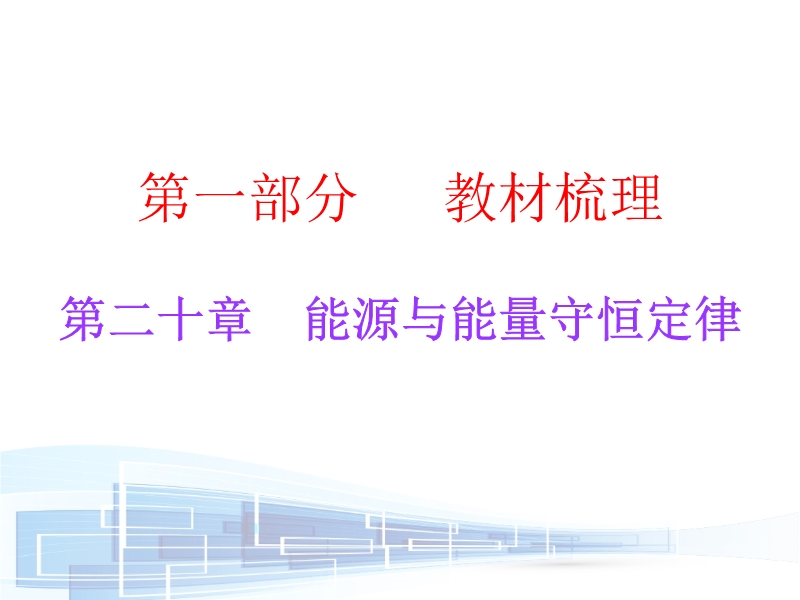 第一部分　　教材梳理

第二十章　能源与能量守恒定律